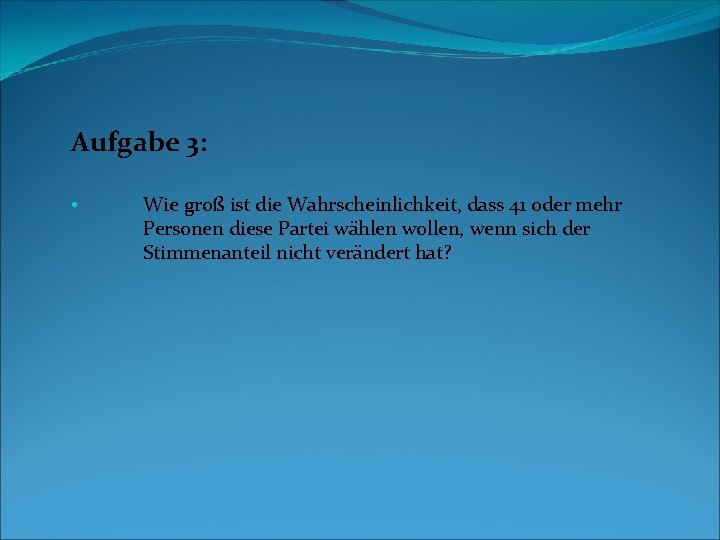 Aufgabe 3:

• Wie groß ist die Wahrscheinlichkeit, dass 41 oder mehr Personen diese Partei wählen wollen, wenn sich der Stimmenanteil nicht verändert hat?